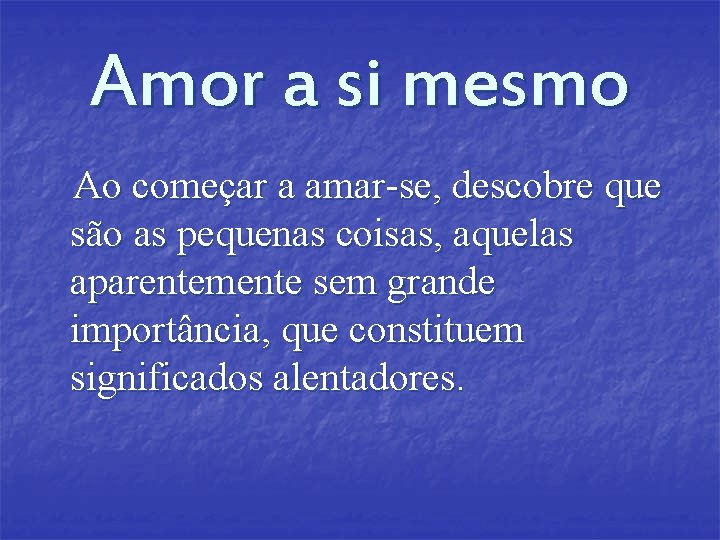 Amor a si mesmo

Ao começar a amar-se, descobre que são as pequenas coisas, aquelas aparentemente sem grande importância, que constituem significados alentadores.